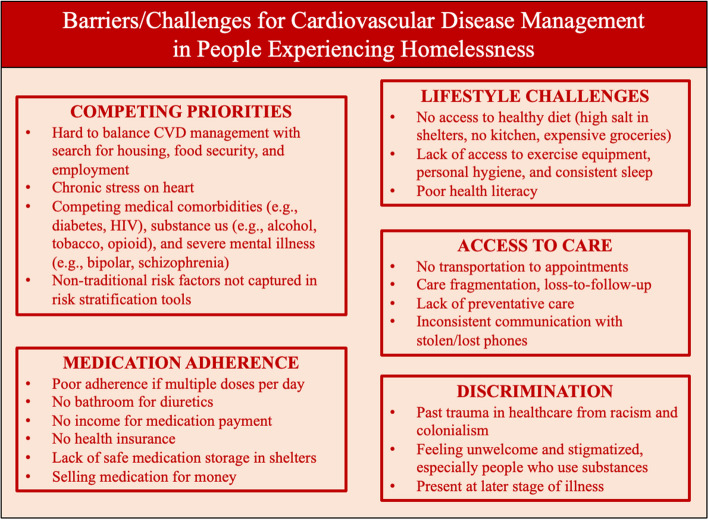 Barriers/Challenges for Cardiovascular Disease Management in People Experiencing Homelessness

COMPETING PRIORITIES
• Hard to balance CVD management with search for housing, food security, and employment
• Chronic stress on heart
• Competing medical comorbidities (e.g., diabetes, HIV), substance us (e.g., alcohol, tobacco, opioid), and severe mental illness (e.g., bipolar, schizophrenia)
• Non-traditional risk factors not captured in risk stratification tools

MEDICATION ADHERENCE
• Poor adherence if multiple doses per day
• No bathroom for diuretics
• No income for medication payment
• No health insurance
• Lack of safe medication storage in shelters
• Selling medication for money

LIFESTYLE CHALLENGES
• No access to healthy diet (high salt in shelters, no kitchen, expensive groceries)
• Lack of access to exercise equipment, personal hygiene, and consistent sleep
• Poor health literacy

ACCESS TO CARE
• No transportation to appointments
• Care fragmentation, loss-to-follow-up
• Lack of preventative care
• Inconsistent communication with stolen/lost phones

DISCRIMINATION
• Past trauma in healthcare from racism and colonialism
• Feeling unwelcome and stigmatized, especially people who use substances
• Present at later stage of illness